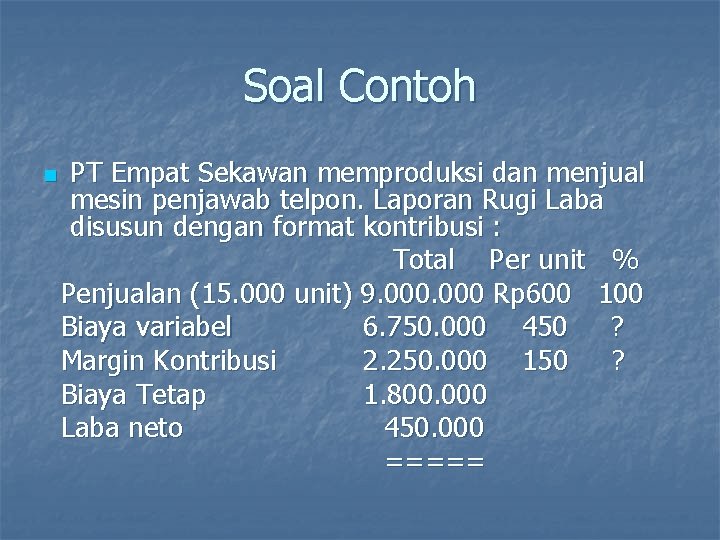 Soal Contoh

PT Empat Sekawan memproduksi dan menjual mesin penjawab telpon. Laporan Rugi Laba disusun dengan format kontribusi :

| | Total | Per unit | % |
|---|---|---|---|
| Penjualan (15.000 unit) | 9.000.000 | Rp600 | 100 |
| Biaya variabel | 6.750.000 | 450 | ? |
| Margin Kontribusi | 2.250.000 | 150 | ? |
| Biaya Tetap | 1.800.000 | | |
| Laba neto | 450.000 | | |
| | ===== | | |